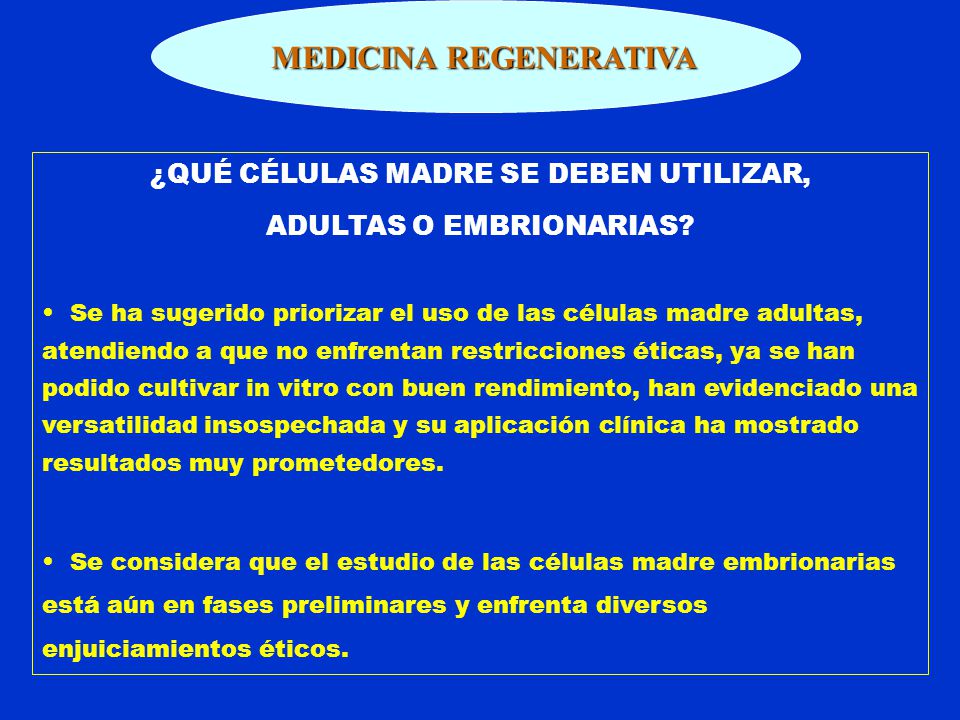 MEDICINA REGENERATIVA

¿QUÉ CÉLULAS MADRE SE DEBEN UTILIZAR, ADULTAS O EMBRIONARIAS?

• Se ha sugerido priorizar el uso de las células madre adultas, atendiendo a que no enfrentan restricciones éticas, ya se han podido cultivar in vitro con buen rendimiento, han evidenciado una versatilidad insospechada y su aplicación clínica ha mostrado resultados muy prometedores.

• Se considera que el estudio de las células madre embrionarias está aún en fases preliminares y enfrenta diversos enjuiciamientos éticos.